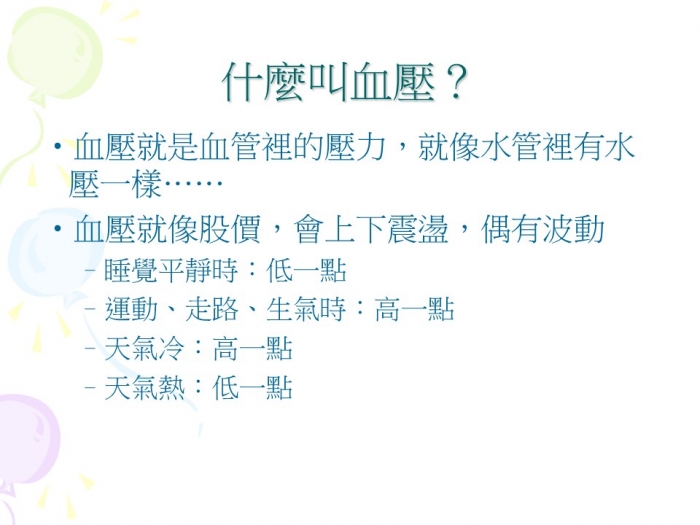 什麼叫血壓？

• 血壓就是血管裡的壓力，就像水管裡有水壓一樣……

• 血壓就像股價，會上下震盪，偶有波動
– 睡覺平靜時：低一點
– 運動、走路、生氣時：高一點
– 天氣冷：高一點
– 天氣熱：低一點